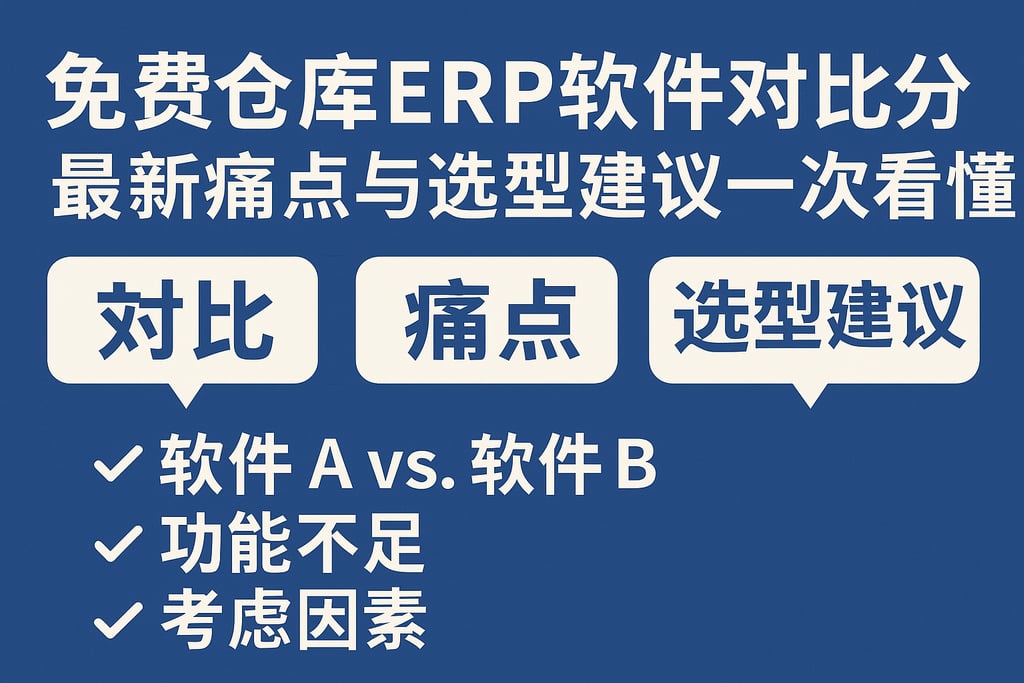 免费仓库ERP软件对比分
最新痛点与选型建议一次看懂

对比

痛点

选型建议

✓ 软件 A vs. 软件 B
✓ 功能不足
✓ 考虑因素